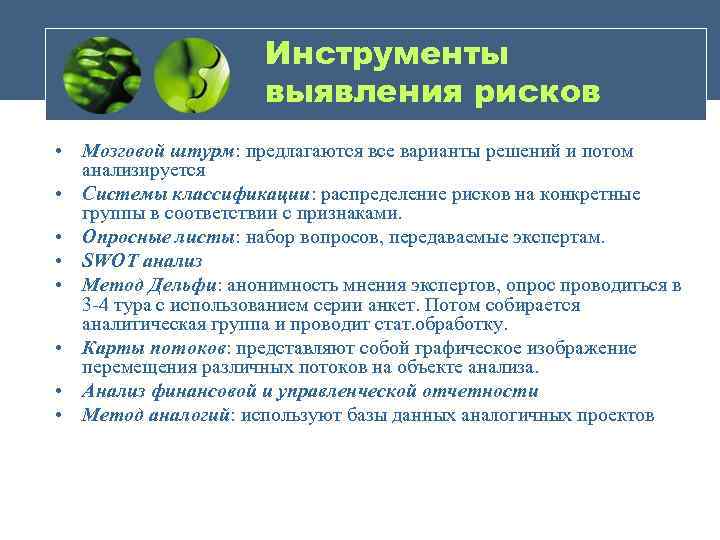 Инструменты выявления рисков

• Мозговой штурм: предлагаются все варианты решений и потом анализируется
• Системы классификации: распределение рисков на конкретные группы в соответствии с признаками.
• Опросные листы: набор вопросов, передаваемые экспертам.
• SWOT анализ
• Метод Дельфи: анонимность мнения экспертов, опрос проводиться в 3-4 тура с использованием серии анкет. Потом собирается аналитическая группа и проводит стат.обработку.
• Карты потоков: представляют собой графическое изображение перемещения различных потоков на объекте анализа.
• Анализ финансовой и управленческой отчетности
• Метод аналогий: используют базы данных аналогичных проектов